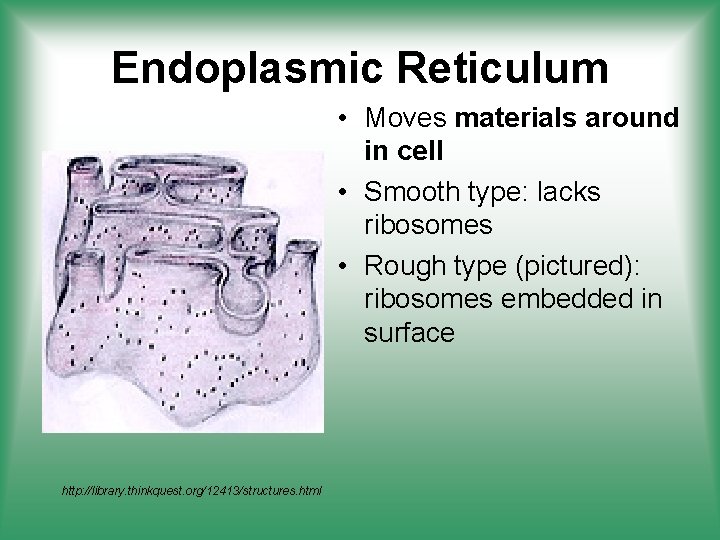 Endoplasmic Reticulum

• Moves materials around in cell
• Smooth type: lacks ribosomes
• Rough type (pictured): ribosomes embedded in surface

http://library.thinkquest.org/12413/structures.html